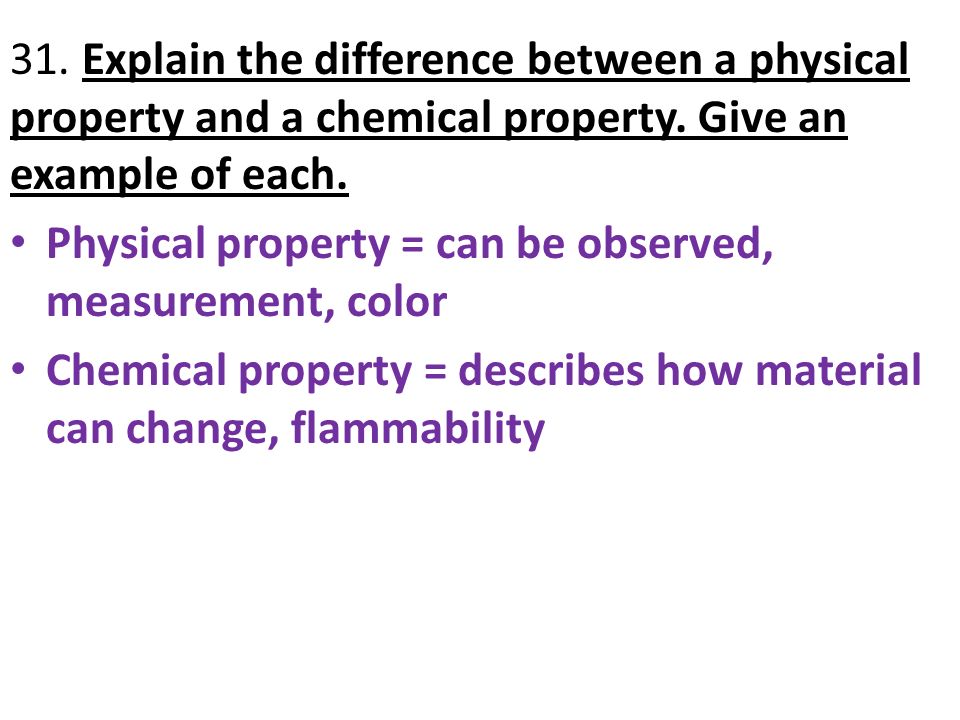 31. Explain the difference between a physical property and a chemical property. Give an example of each.

• Physical property = can be observed, measurement, color

• Chemical property = describes how material can change, flammability